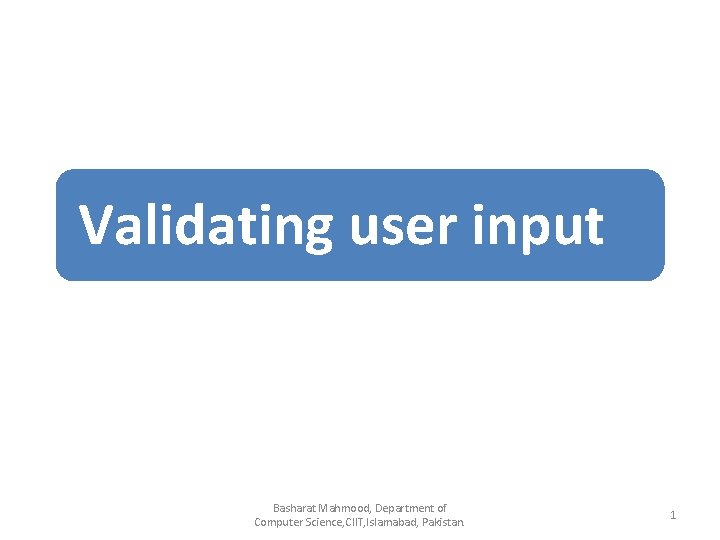 Validating user input

Basharat Mahmood, Department of Computer Science,CIIT,Islamabad, Pakistan.

1